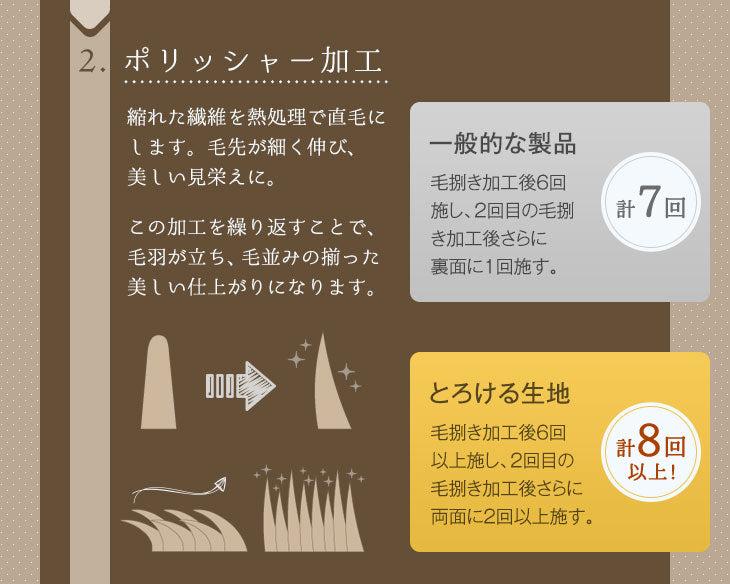 2. ポリッシャー加工

縮れた繊維を熱処理で直毛にします。毛先が細く伸び、美しい見栄えに。

この加工を繰り返すことで、毛羽が立ち、毛並みの揃った美しい仕上がりになります。

一般的な製品

毛捌き加工後6回施し、2回目の毛捌き加工後さらに裏面に1回施す。

計7回

とろける生地

毛捌き加工後6回以上施し、2回目の毛捌き加工後さらに両面に2回以上施す。

計8回以上!